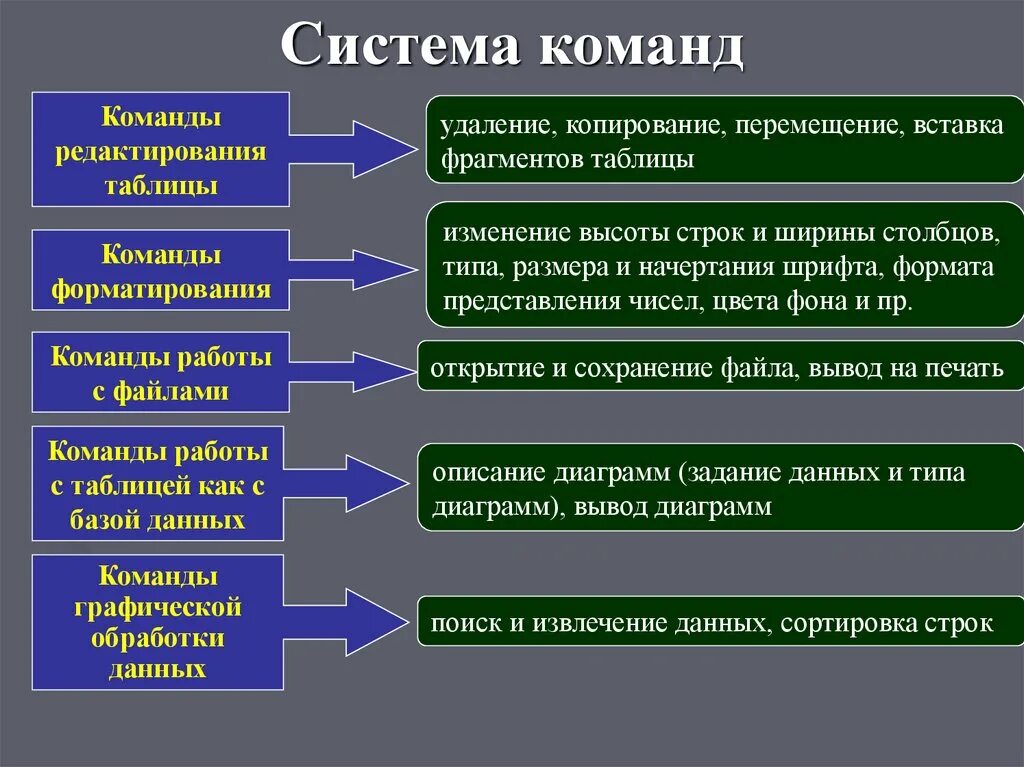 Система команд

Команды редактирования таблицы

удаление, копирование, перемещение, вставка фрагментов таблицы

Команды форматирования

изменение высоты строк и ширины столбцов, типа, размера и начертания шрифта, формата представления чисел, цвета фона и пр.

Команды работы с файлами

открытие и сохранение файла, вывод на печать

Команды работы с таблицей как с базой данных

описание диаграмм (задание данных и типа диаграмм), вывод диаграмм

Команды графической обработки данных

поиск и извлечение данных, сортировка строк